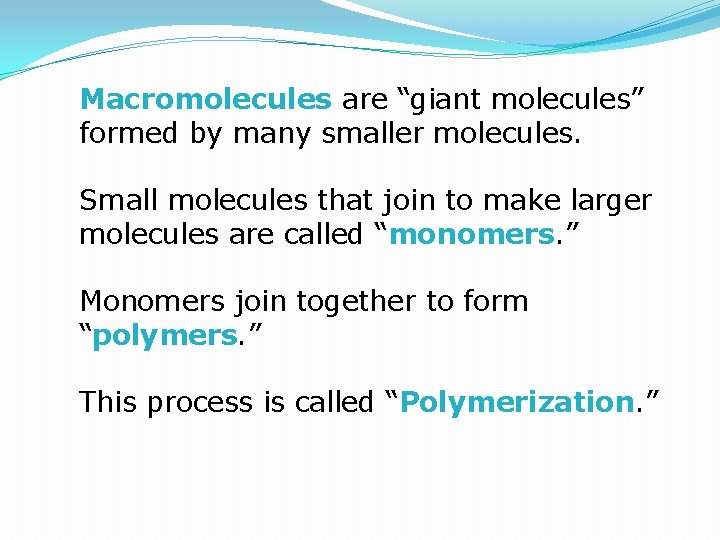 Macromolecules are “giant molecules” formed by many smaller molecules.

Small molecules that join to make larger molecules are called “monomers.”

Monomers join together to form “polymers.”

This process is called “Polymerization.”